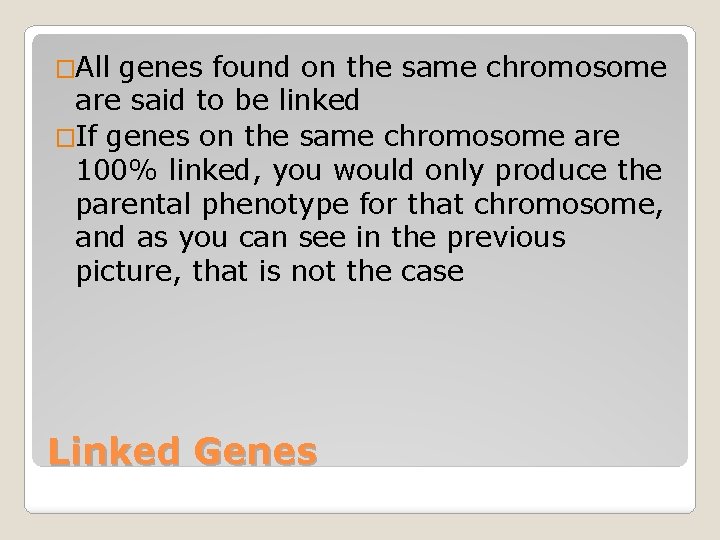 □All genes found on the same chromosome are said to be linked

□If genes on the same chromosome are 100% linked, you would only produce the parental phenotype for that chromosome, and as you can see in the previous picture, that is not the case

Linked Genes